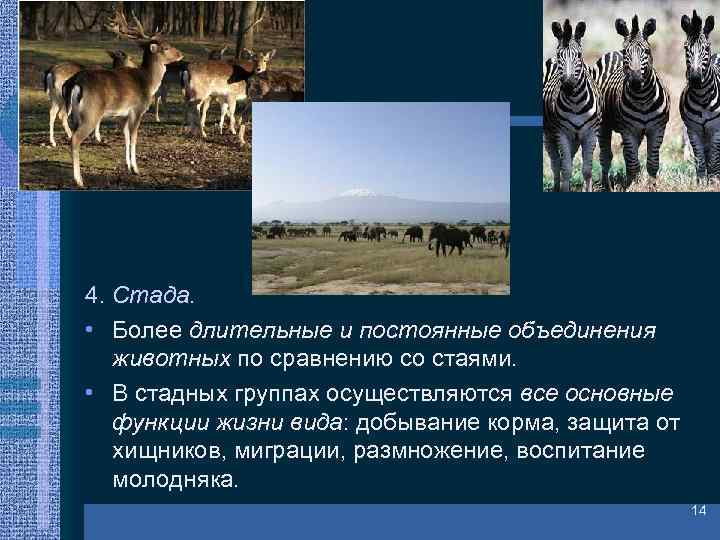 4. Стада.

• Более длительные и постоянные объединения животных по сравнению со стаями.

• В стадных группах осуществляются все основные функции жизни вида: добывание корма, защита от хищников, миграции, размножение, воспитание молодняка.

14